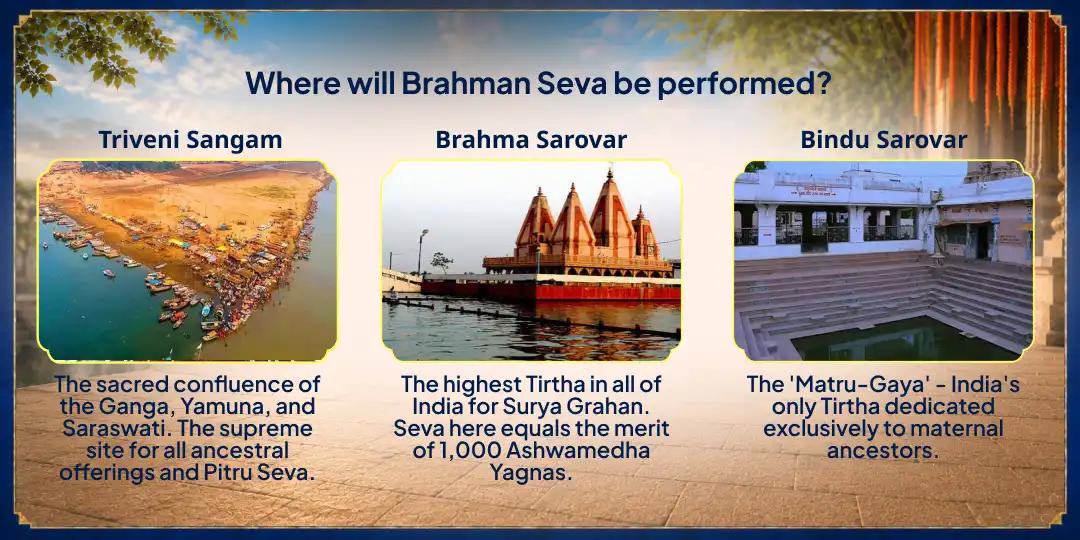 Where will Brahman Seva be performed?

Triveni Sangam

The sacred confluence of the Ganga, Yamuna, and Saraswati. The supreme site for all ancestral offerings and Pitru Seva.

Brahma Sarovar

The highest Tirtha in all of India for Surya Grahan. Seva here equals the merit of 1,000 Ashwamedha Yagnas.

Bindu Sarovar

The 'Matru-Gaya' - India's only Tirtha dedicated exclusively to maternal ancestors.